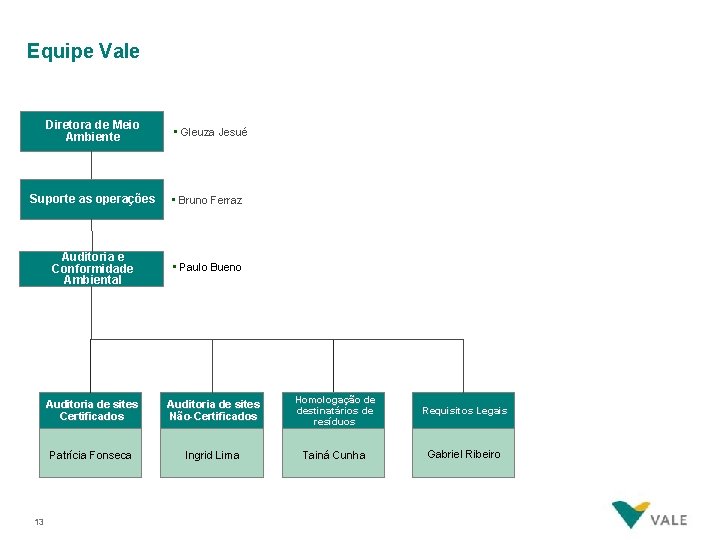 Equipe Vale

Diretora de Meio Ambiente
▪ Gleuza Jesué

Suporte as operações
▪ Bruno Ferraz

Auditoria e Conformidade Ambiental
▪ Paulo Bueno

Auditoria de sites Certificados
Patrícia Fonseca

Auditoria de sites Não-Certificados
Ingrid Lima

Homologação de destinatários de resíduos
Tainá Cunha

Requisitos Legais
Gabriel Ribeiro

13

VALE